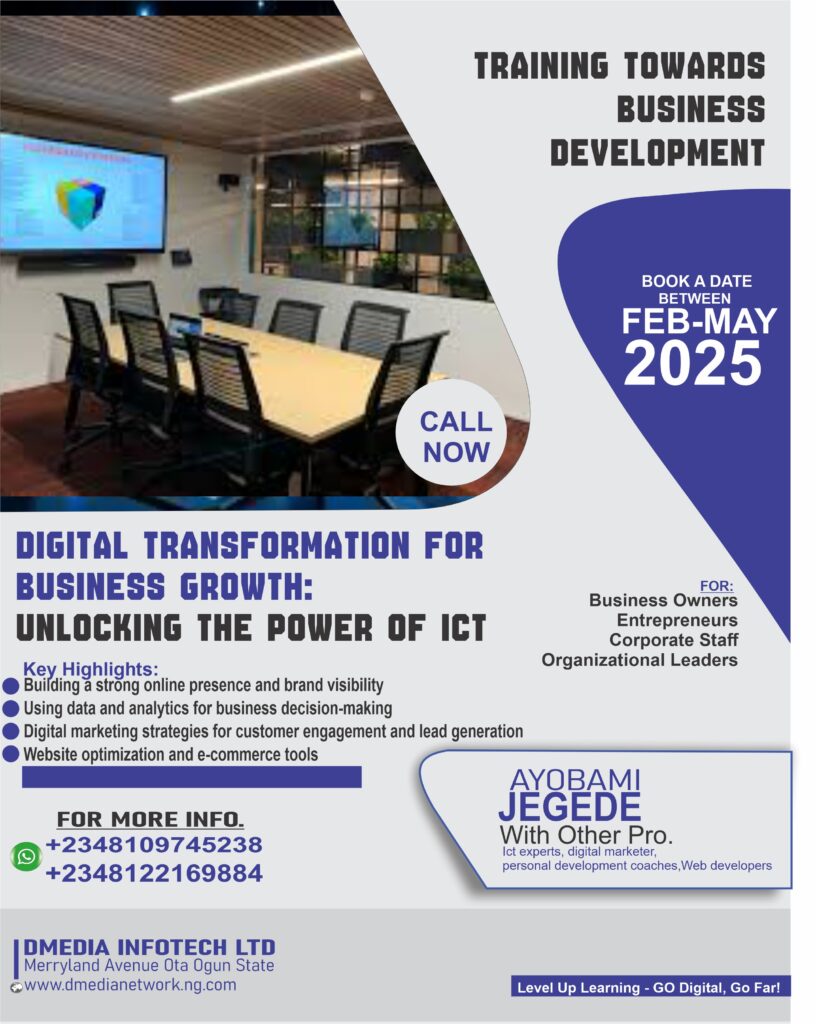 TRAINING TOWARDS BUSINESS DEVELOPMENT

BOOK A DATE BETWEEN
FEB-MAY
2025

CALL NOW

DIGITAL TRANSFORMATION FOR BUSINESS GROWTH:
UNLOCKING THE POWER OF ICT

FOR:
Business Owners
Entrepreneurs
Corporate Staff
Organizational Leaders

Key Highlights:
Building a strong online presence and brand visibility
Using data and analytics for business decision-making
Digital marketing strategies for customer engagement and lead generation
Website optimization and e-commerce tools

FOR MORE INFO.
+2348109745238
+2348122169884

AYOBAMI
JEGEDE
With Other Pro.
Ict experts, digital marketer, personal development coaches,Web developers

DMEDIA INFOTECH LTD
Merryland Avenue Ota Ogun State
www.dmedianetwork.ng.com

Level Up Learning - GO Digital, Go Far!